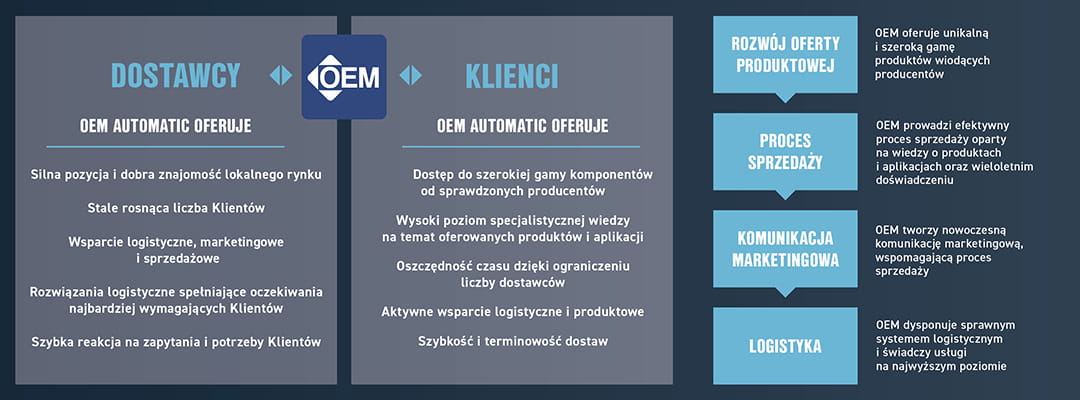 DOSTAWCY

OEM

KLIENCI

OEM AUTOMATIC OFERUJE

Silna pozycja i dobra znajomość lokalnego rynku

Stale rosnąca liczba Klientów

Wsparcie logistyczne, marketingowe i sprzedażowe

Rozwiązania logistyczne spełniające oczekiwania najbardziej wymagających Klientów

Szybka reakcja na zapytania i potrzeby Klientów

OEM AUTOMATIC OFERUJE

Dostęp do szerokiej gamy komponentów od sprawdzonych producentów

Wysoki poziom specjalistycznej wiedzy na temat oferowanych produktów i aplikacji

Oszczędność czasu dzięki ograniczeniu liczby dostawców

Aktywne wsparcie logistyczne i produktowe

Szybkość i terminowość dostaw

ROZWÓJ OFERTY PRODUKTOWEJ

OEM oferuje unikalną i szeroką gamę produktów wiodących producentów

PROCES SPRZEDAŻY

OEM prowadzi efektywny proces sprzedaży oparty na wiedzy o produktach i aplikacjach oraz wieloletnim doświadczeniu

KOMUNIKACJA MARKETINGOWA

OEM tworzy nowoczesną komunikację marketingową, wspomagającą proces sprzedaży

LOGISTYKA

OEM dysponuje sprawnym systemem logistycznym i świadczy usługi na najwyższym poziomie